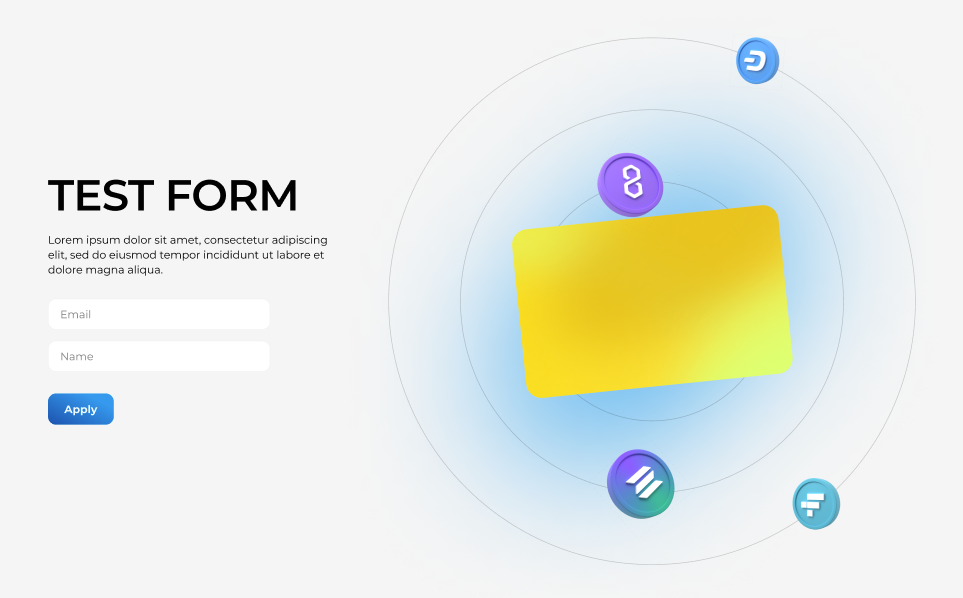 TEST FORM

Lorem ipsum dolor sit amet, consectetur adipiscing elit, sed do eiusmod tempor incididunt ut labore et dolore magna aliqua.

Email

Name

Apply